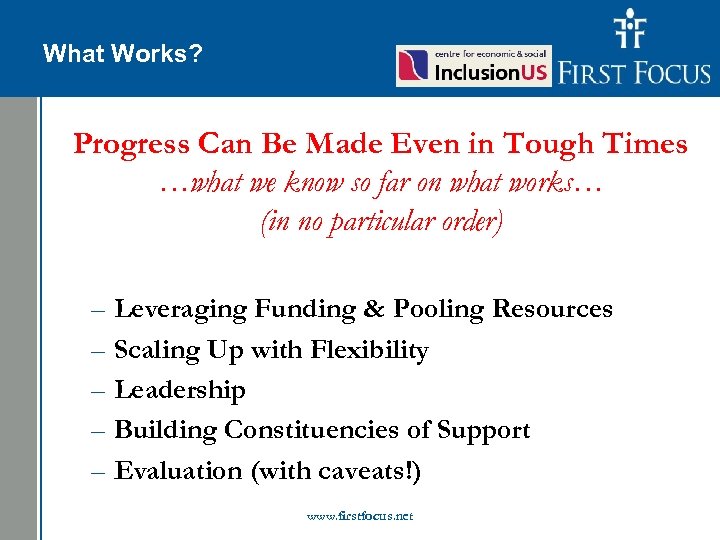 What Works?

centre for economic & social
InclusionUS

FIRST FOCUS

Progress Can Be Made Even in Tough Times
…what we know so far on what works…
(in no particular order)

– Leveraging Funding & Pooling Resources
– Scaling Up with Flexibility
– Leadership
– Building Constituencies of Support
– Evaluation (with caveats!)

www.firstfocus.net